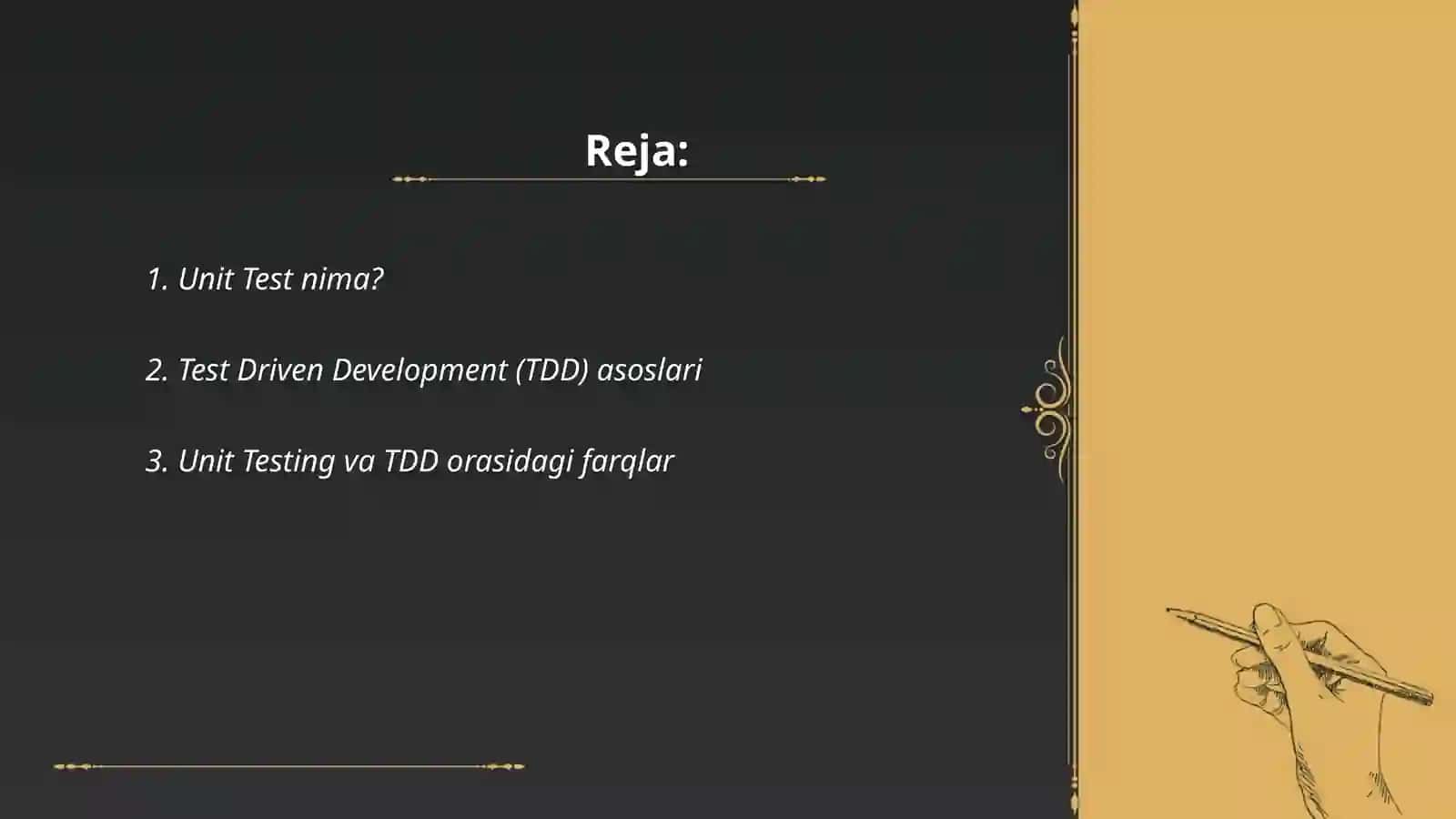 Reja:

1. Unit Test nima?

2. Test Driven Development (TDD) asoslari

3. Unit Testing va TDD orasidagi farqlar